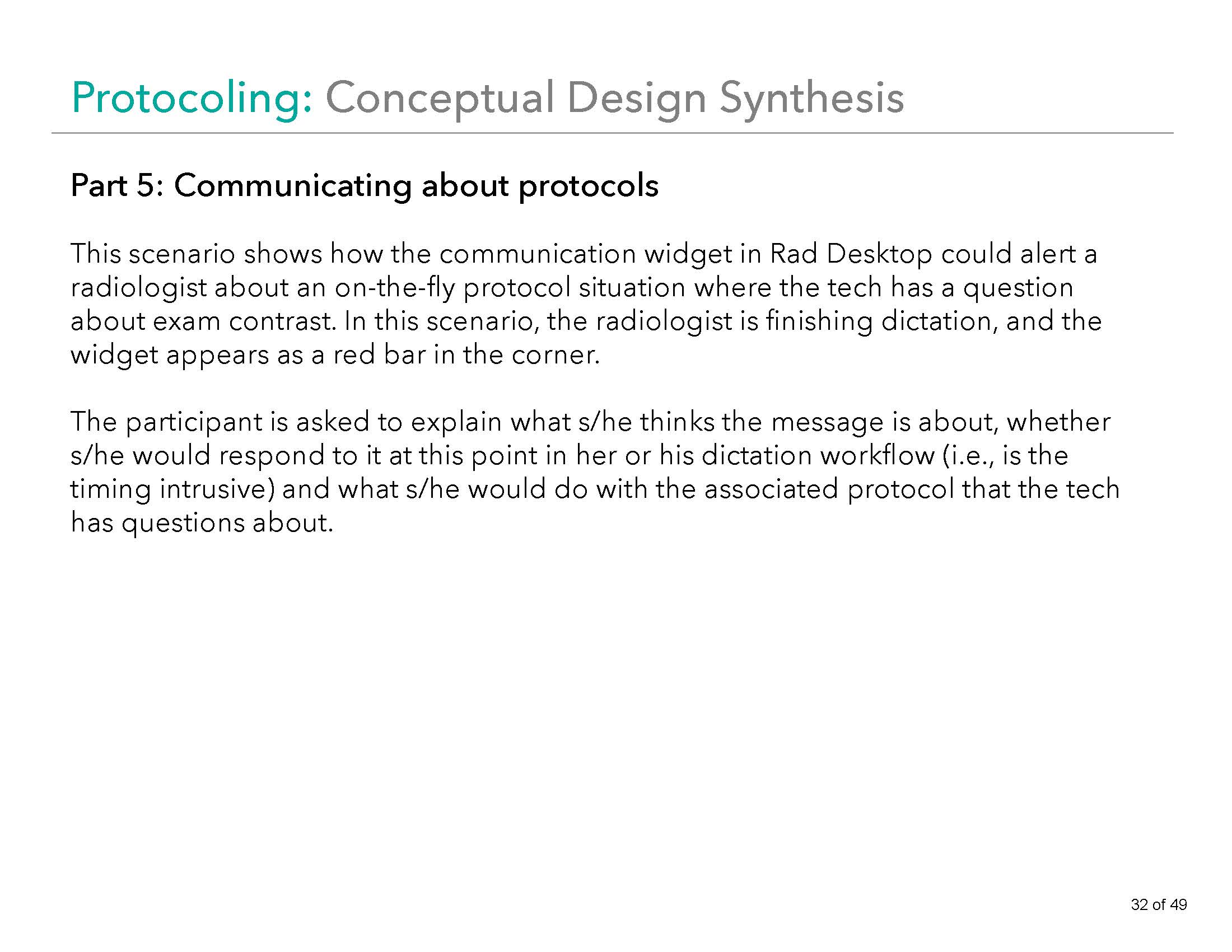 Protocoling: Conceptual Design Synthesis

Part 5: Communicating about protocols

This scenario shows how the communication widget in Rad Desktop could alert a radiologist about an on-the-fly protocol situation where the tech has a question about exam contrast. In this scenario, the radiologist is finishing dictation, and the widget appears as a red bar in the corner.

The participant is asked to explain what s/he thinks the message is about, whether s/he would respond to it at this point in her or his dictation workflow (i.e., is the timing intrusive) and what s/he would do with the associated protocol that the tech has questions about.

32 of 49